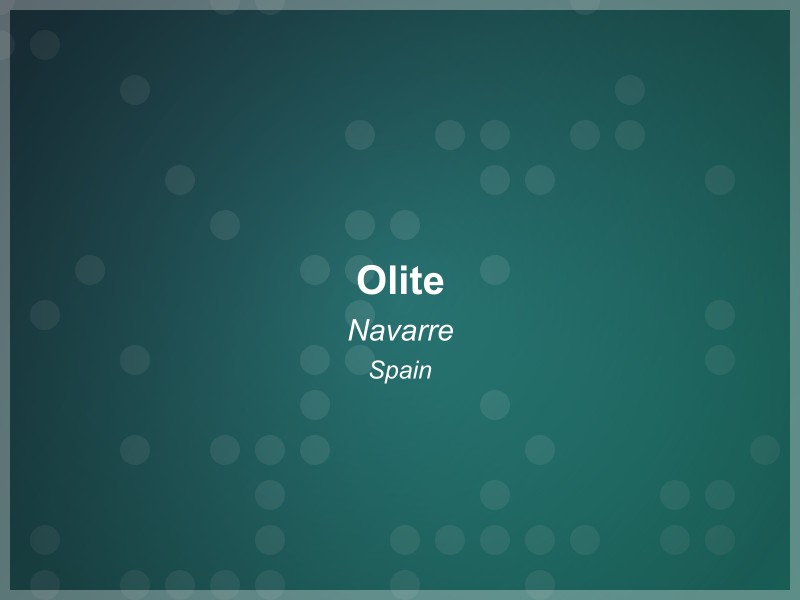 Olite

Navarre

Spain